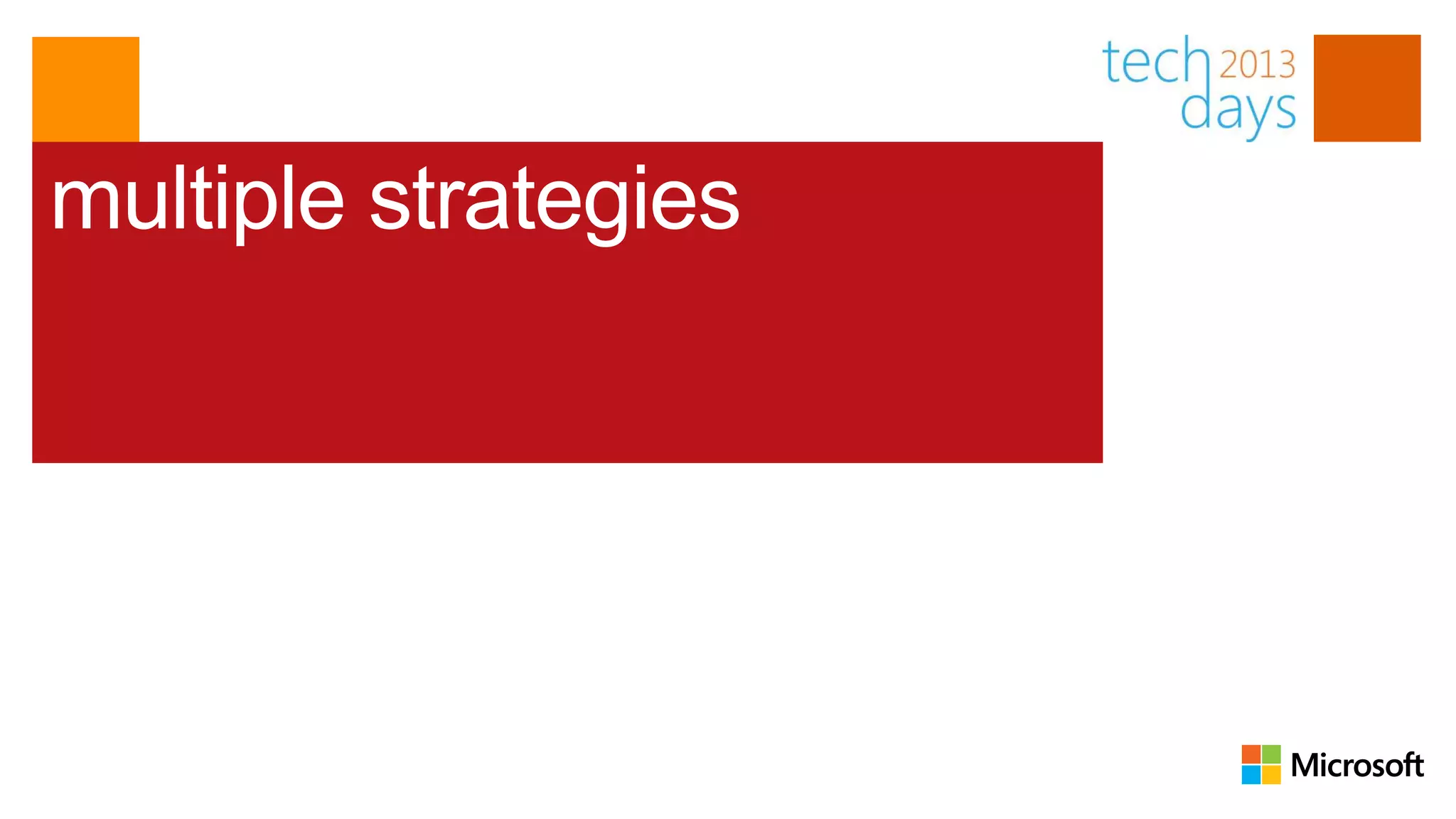 tech 2013 days

multiple strategies

Microsoft